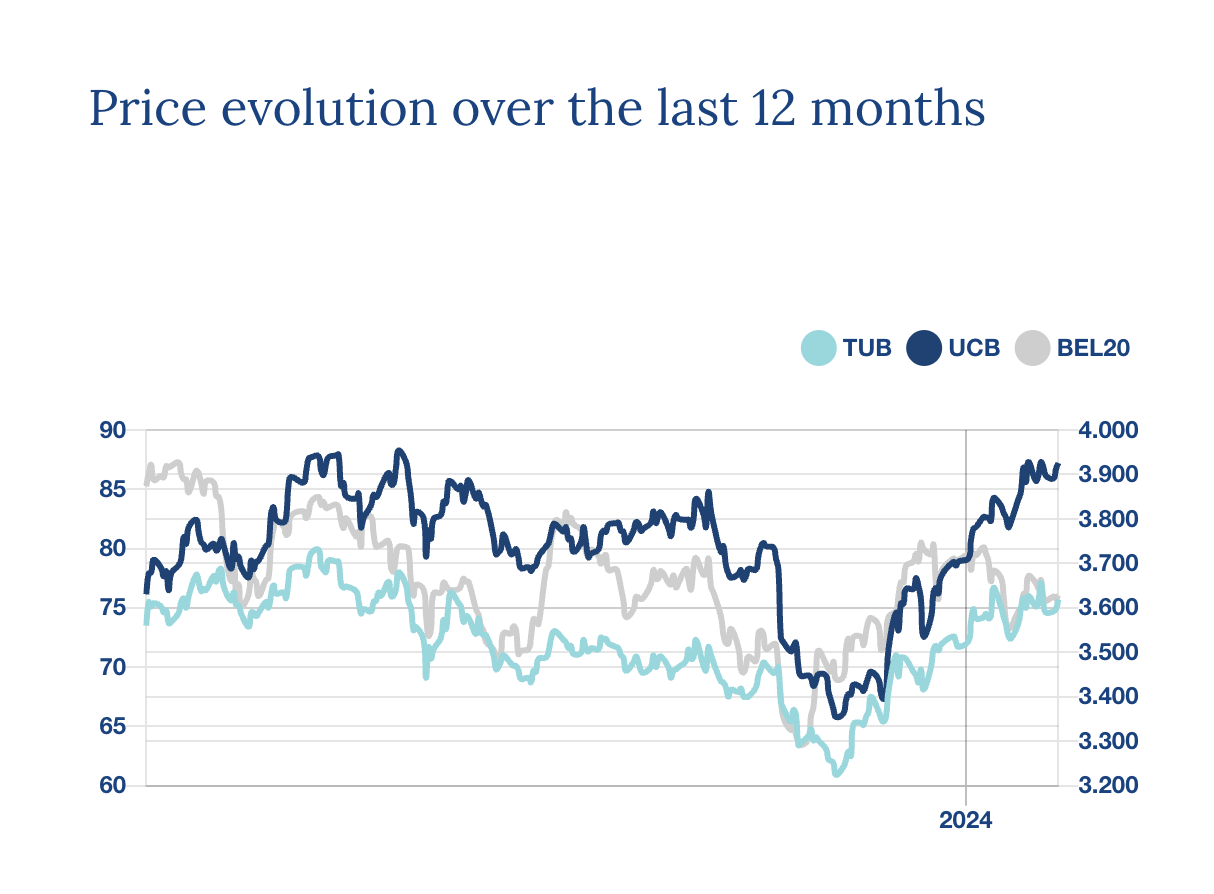 Price evolution over the last 12 months

TUB UCB BEL20

90
85
80
75
70
65
60

4.000
3.900
3.800
3.700
3.600
3.500
3.400
3.300
3.200

2024